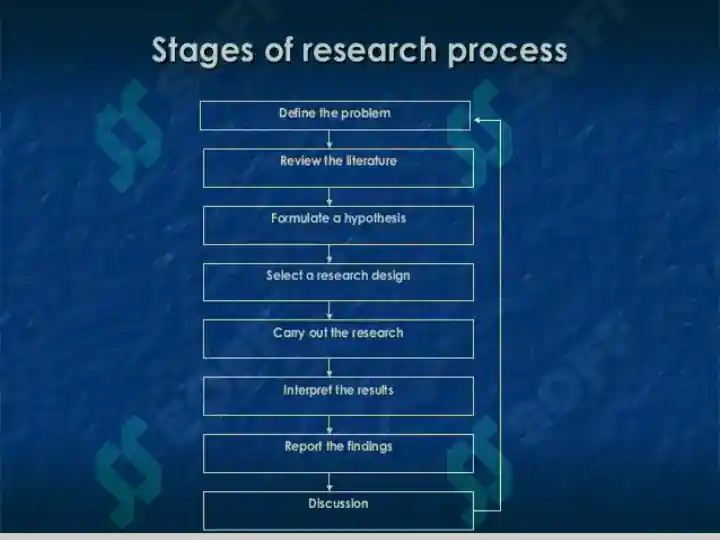 Stages of research process

Define the problem

Review the literature

Formulate a hypothesis

Select a research design

Carry out the research

Interpret the results

Report the findings

Discussion